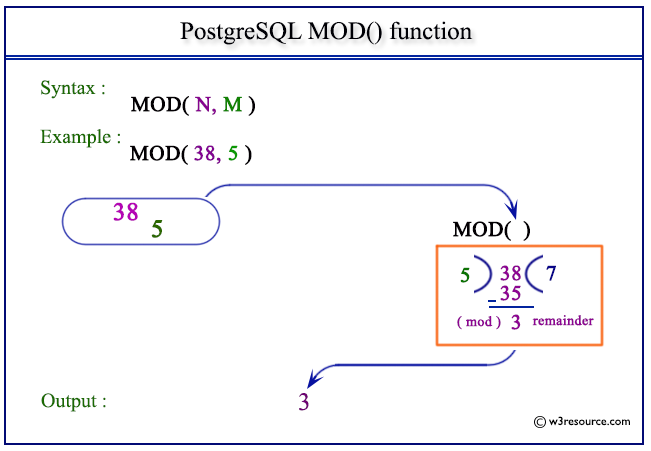 PostgreSQL MOD() function

Syntax :

MOD( N, M )

Example :

MOD( 38, 5 )

38
5

MOD( )

5 ) 38 ( 7
- 35

( mod ) 3 remainder

Output :

3

© w3resource.com